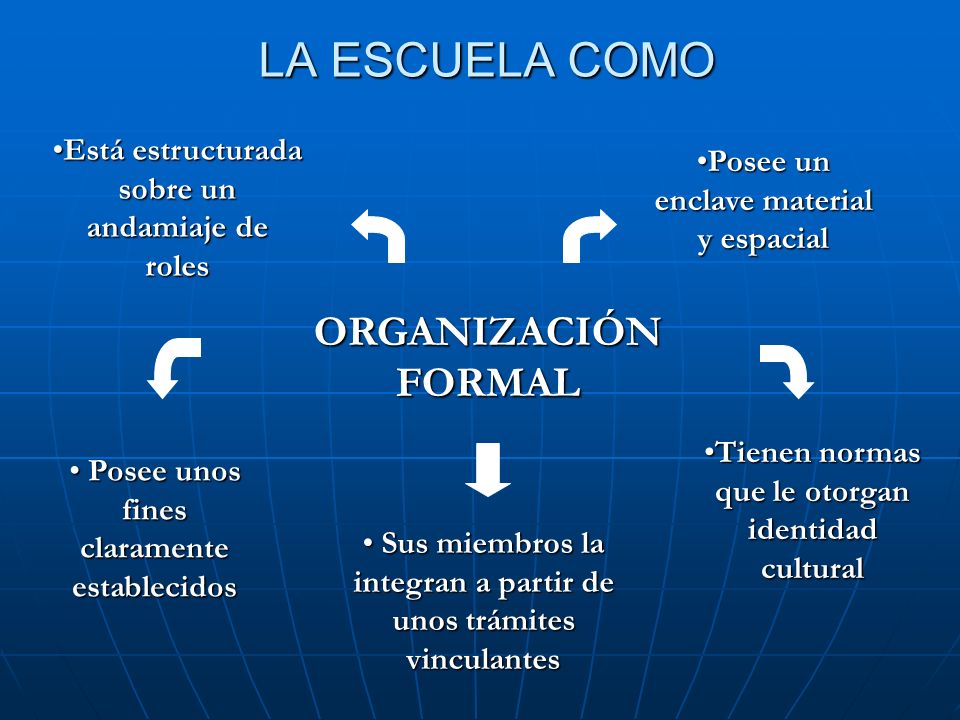 LA ESCUELA COMO

•Está estructurada sobre un andamiaje de roles

•Posee un enclave material y espacial

ORGANIZACIÓN FORMAL

• Posee unos fines claramente establecidos

• Sus miembros la integran a partir de unos trámites vinculantes

•Tienen normas que le otorgan identidad cultural